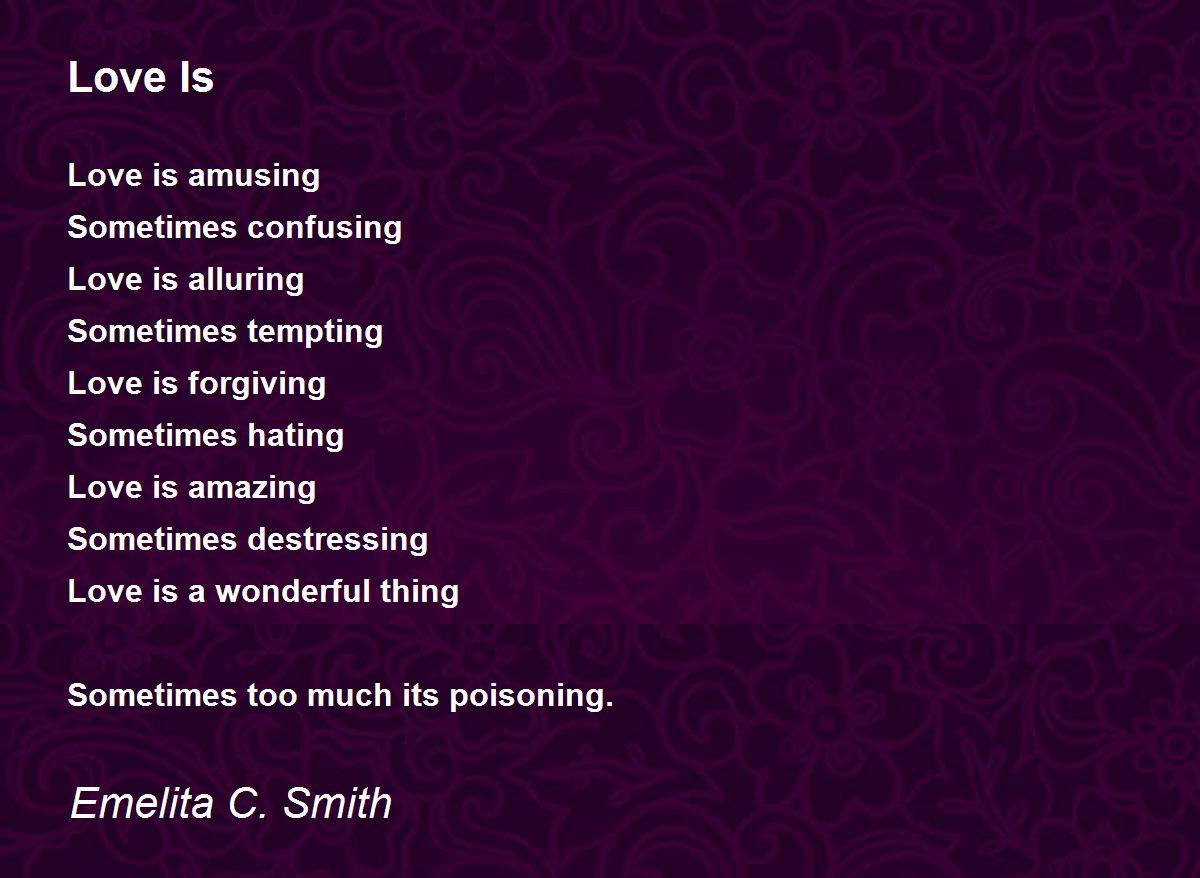 Love Is

Love is amusing
Sometimes confusing
Love is alluring
Sometimes tempting
Love is forgiving
Sometimes hating
Love is amazing
Sometimes destressing
Love is a wonderful thing

Sometimes too much its poisoning.

Emelita C. Smith